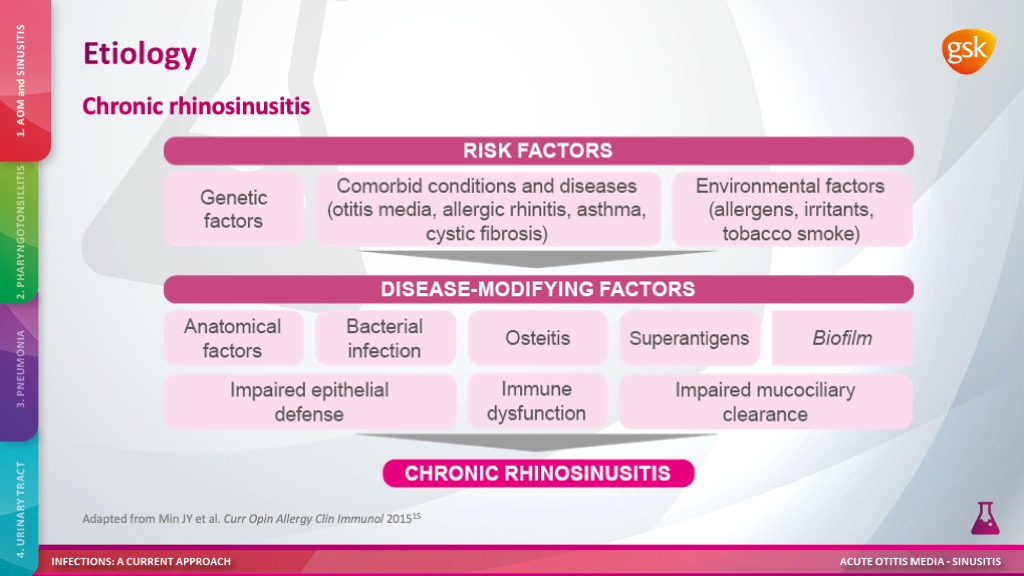 1. AOM and SINUSITIS

2. PHARYNGOTONSILLITIS

3. PNEUMONIA

4. URINARY TRACT

Etiology

gsk

Chronic rhinosinusitis

RISK FACTORS

Genetic factors

Comorbid conditions and diseases (otitis media, allergic rhinitis, asthma, cystic fibrosis)

Environmental factors (allergens, irritants, tobacco smoke)

DISEASE-MODIFYING FACTORS

Anatomical factors

Bacterial infection

Osteitis

Superantigens

Biofilm

Impaired epithelial defense

Immune dysfunction

Impaired mucociliary clearance

CHRONIC RHINOSINUSITIS

Adapted from Min JY et al. Curr Opin Allergy Clin Immunol 2015$^{15}$

INFECTIONS: A CURRENT APPROACH

ACUTE OTITIS MEDIA - SINUSITIS